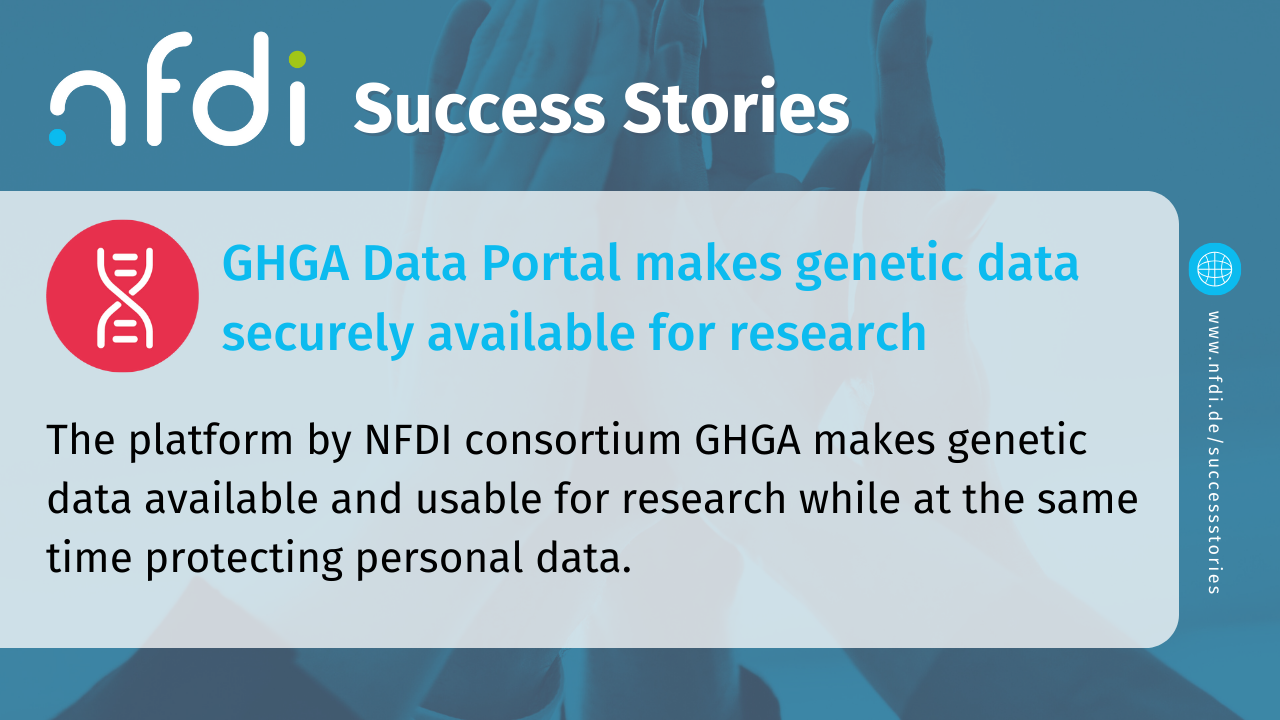 nfdi Success Stories

GHGA Data Portal makes genetic data securely available for research

The platform by NFDI consortium GHGA makes genetic data available and usable for research while at the same time protecting personal data.

www.nfdi.de/successstories